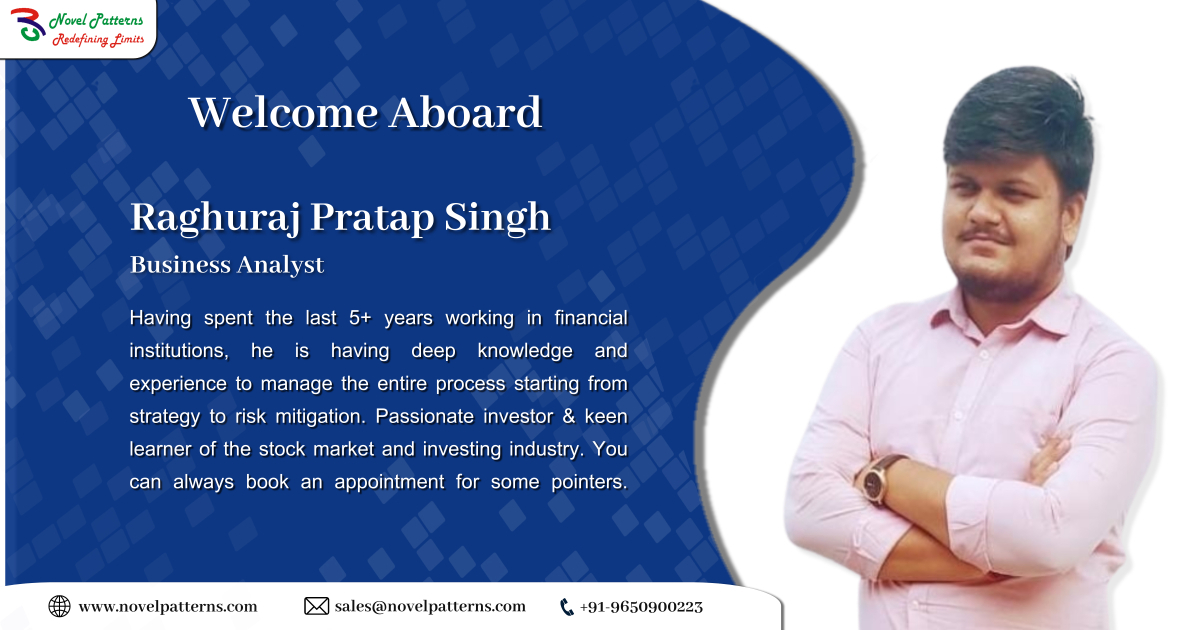 Novel Patterns
Redefining Limits

Welcome Aboard

Raghuraj Pratap Singh
Business Analyst

Having spent the last 5+ years working in financial institutions, he is having deep knowledge and experience to manage the entire process starting from strategy to risk mitigation. Passionate investor & keen learner of the stock market and investing industry. You can always book an appointment for some pointers.

www.novelpatterns.com sales@novelpatterns.com +91-9650900223